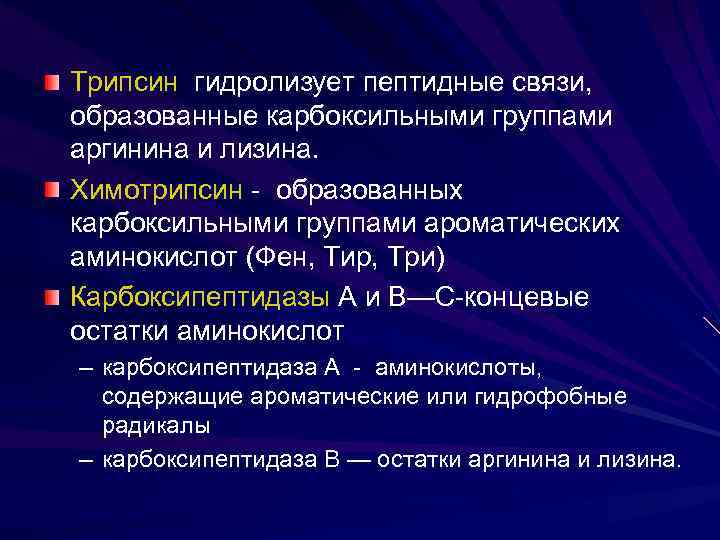 Трипсин гидролизует пептидные связи, образованные карбоксильными группами аргинина и лизина.

Химотрипсин - образованных карбоксильными группами ароматических аминокислот (Фен, Тир, Три)

Карбоксипептидазы А и В—С-концевые остатки аминокислот

– карбоксипептидаза А - аминокислоты, содержащие ароматические или гидрофобные радикалы

– карбоксипептидаза В — остатки аргинина и лизина.